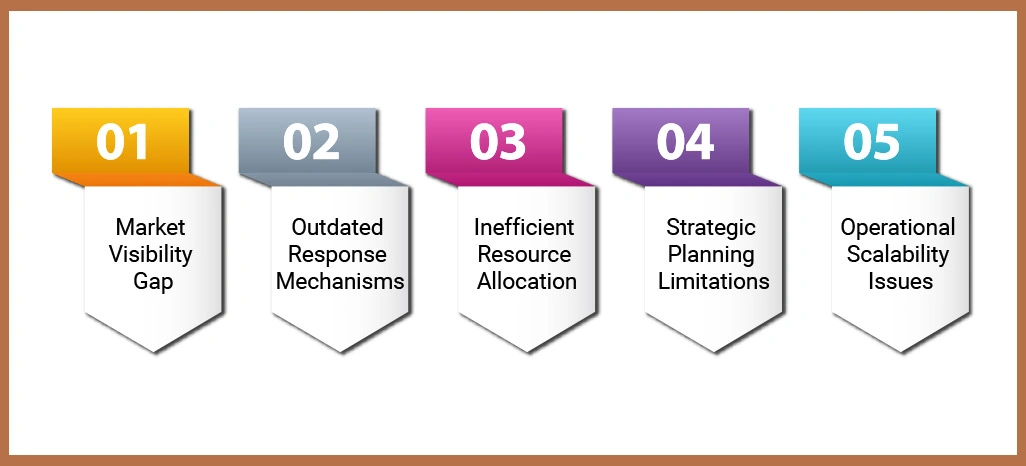 01

Market Visibility Gap

02

Outdated Response Mechanisms

03

Inefficient Resource Allocation

04

Strategic Planning Limitations

05

Operational Scalability Issues